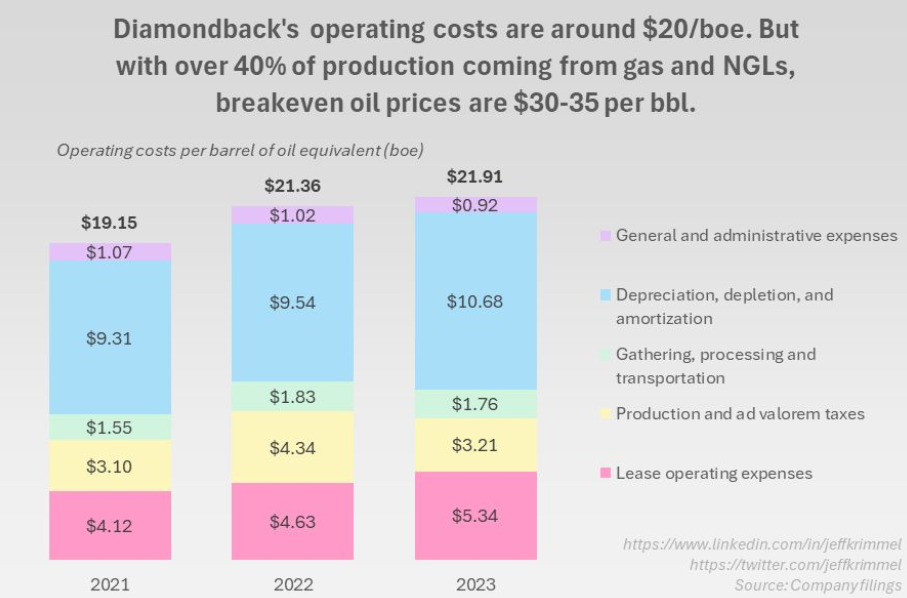 Diamondback's operating costs are around \$20/boe. But with over 40% of production coming from gas and NGLs, breakeven oil prices are \$30-35 per bbl.

Operating costs per barrel of oil equivalent (boe)

\$19.15
\$1.07
\$9.31
\$1.55
\$3.10
\$4.12
2021

\$21.36
\$1.02
\$9.54
\$1.83
\$4.34
\$4.63
2022

\$21.91
\$0.92
\$10.68
\$1.76
\$3.21
\$5.34
2023

General and administrative expenses
Depreciation, depletion, and amortization
Gathering, processing and transportation
Production and ad valorem taxes
Lease operating expenses

https://www.linkedin.com/in/jeffkrimmel
https://twitter.com/jeffkrimmel
Source: Company filings